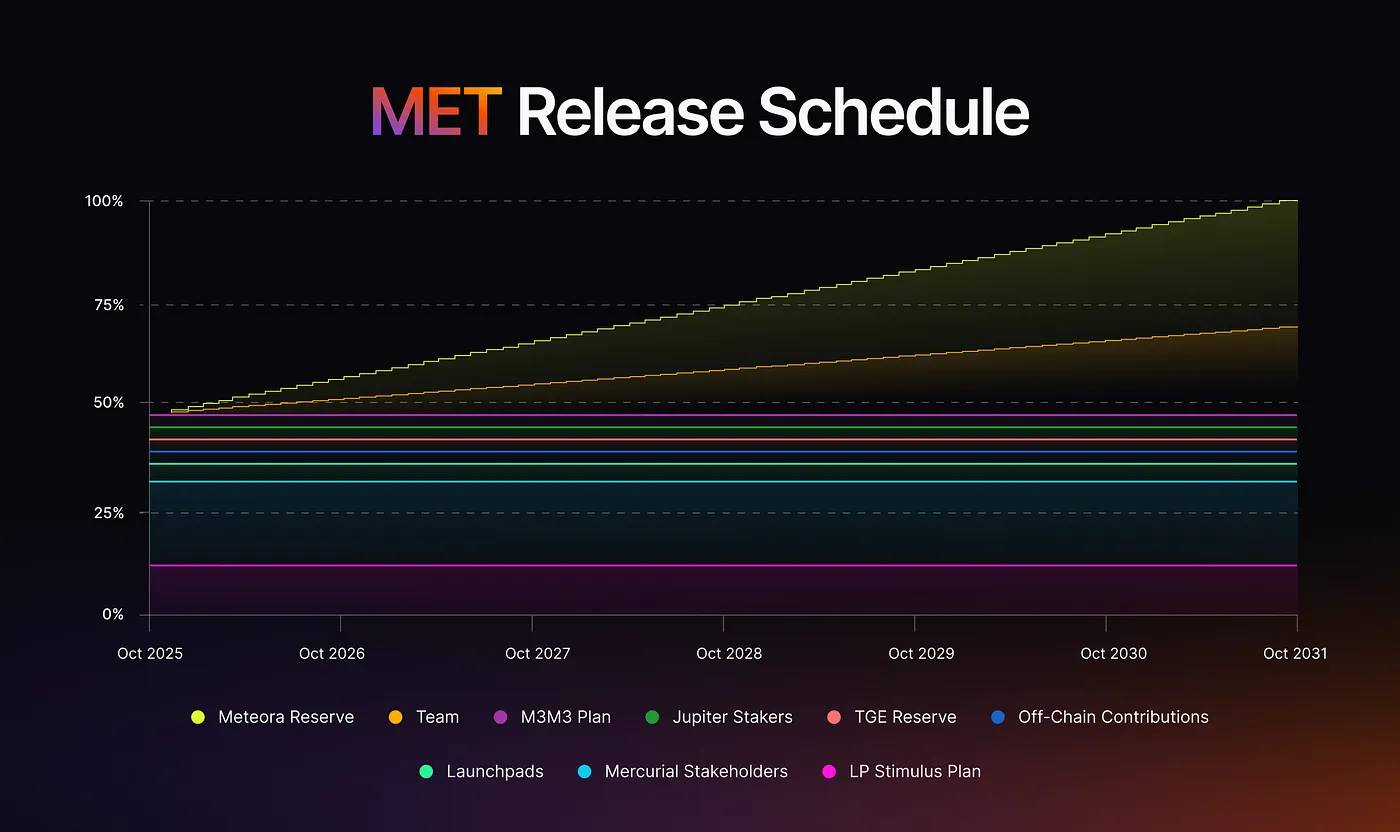 MET Release Schedule

100%
75%
50%
25%
0%

Oct 2025
Oct 2026
Oct 2027
Oct 2028
Oct 2029
Oct 2030
Oct 2031

Meteora Reserve
Team
M3M3 Plan
Jupiter Stakers
TGE Reserve
Off-Chain Contributions
Launchpads
Mercurial Stakeholders
LP Stimulus Plan